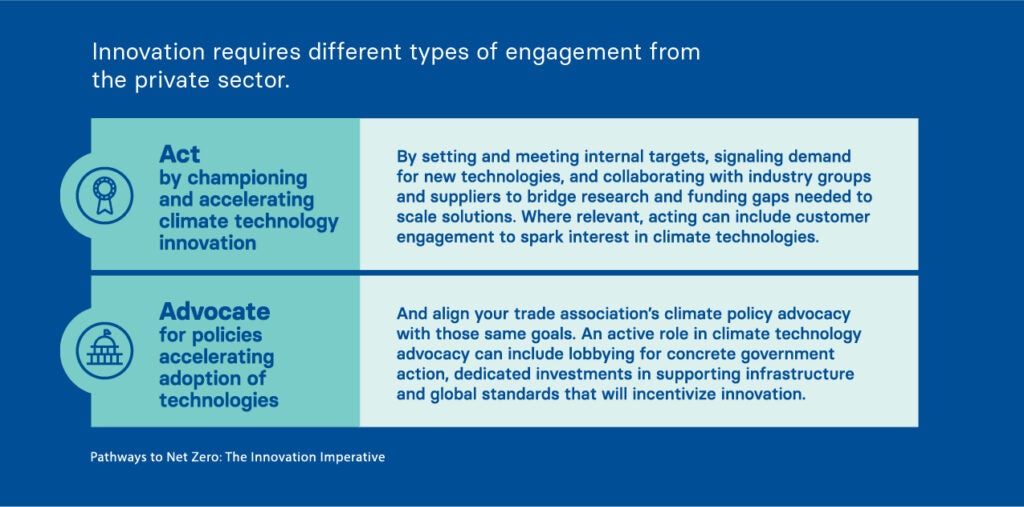 Innovation requires different types of engagement from the private sector.

Act
by championing and accelerating climate technology innovation

By setting and meeting internal targets, signaling demand for new technologies, and collaborating with industry groups and suppliers to bridge research and funding gaps needed to scale solutions. Where relevant, acting can include customer engagement to spark interest in climate technologies.

Advocate
for policies accelerating adoption of technologies

And align your trade association's climate policy advocacy with those same goals. An active role in climate technology advocacy can include lobbying for concrete government action, dedicated investments in supporting infrastructure and global standards that will incentivize innovation.

Pathways to Net Zero: The Innovation Imperative